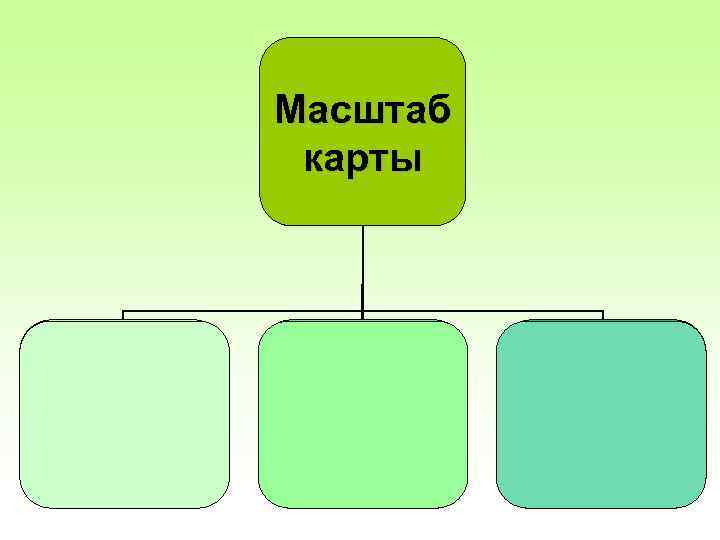 Масштаб карты